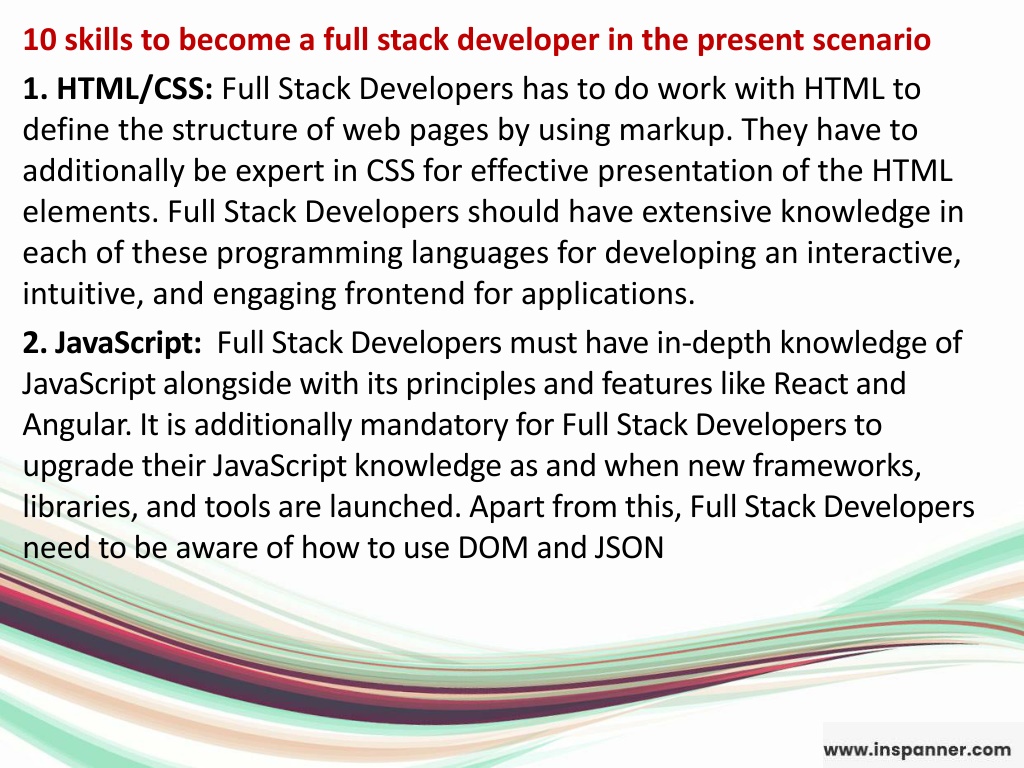 10 skills to become a full stack developer in the present scenario

1. HTML/CSS: Full Stack Developers has to do work with HTML to define the structure of web pages by using markup. They have to additionally be expert in CSS for effective presentation of the HTML elements. Full Stack Developers should have extensive knowledge in each of these programming languages for developing an interactive, intuitive, and engaging frontend for applications.

2. JavaScript: Full Stack Developers must have in-depth knowledge of JavaScript alongside with its principles and features like React and Angular. It is additionally mandatory for Full Stack Developers to upgrade their JavaScript knowledge as and when new frameworks, libraries, and tools are launched. Apart from this, Full Stack Developers need to be aware of how to use DOM and JSON

www.inspanner.com